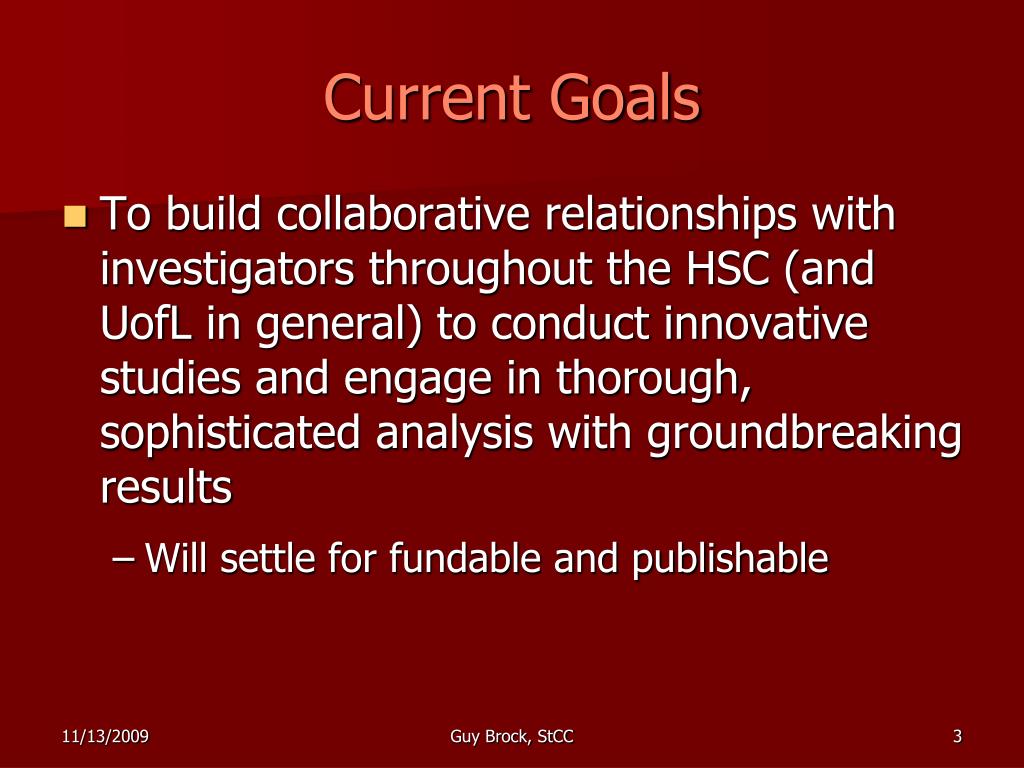 Current Goals

To build collaborative relationships with investigators throughout the HSC (and UofL in general) to conduct innovative studies and engage in thorough, sophisticated analysis with groundbreaking results

– Will settle for fundable and publishable

11/13/2009

Guy Brock, StCC

3